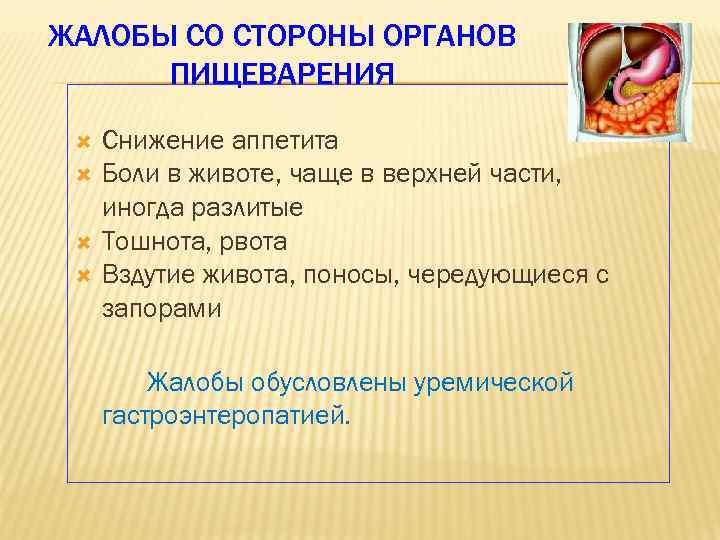 ЖАЛОБЫ СО СТОРОНЫ ОРГАНОВ ПИЩЕВАРЕНИЯ

Снижение аппетита
Боли в животе, чаще в верхней части, иногда разлитые
Тошнота, рвота
Вздутие живота, поносы, чередующиеся с запорами

Жалобы обусловлены уремической гастроэнтеропатией.